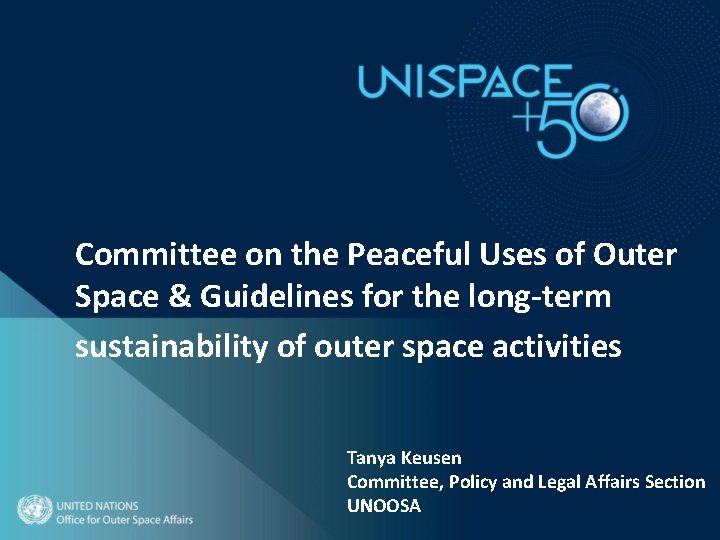 UNISPACE +50

Committee on the Peaceful Uses of Outer Space & Guidelines for the long-term sustainability of outer space activities

Tanya Keusen
Committee, Policy and Legal Affairs Section
UNOOSA

UNITED NATIONS
Office for Outer Space Affairs